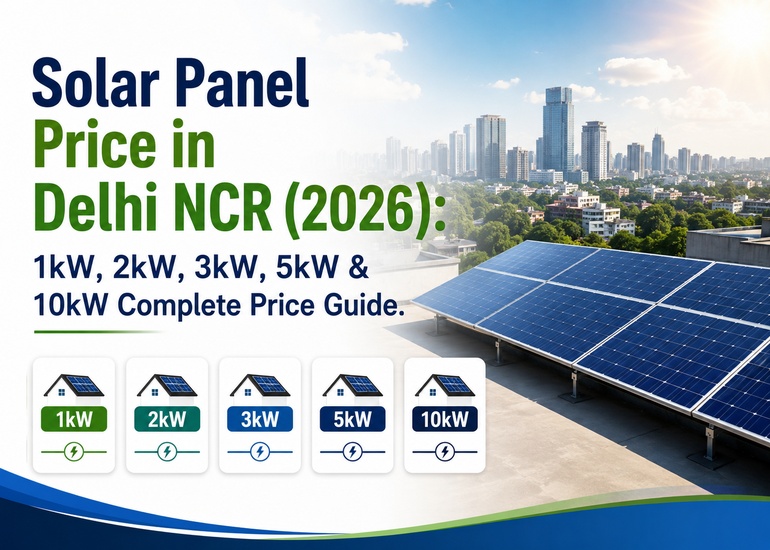 Solar Panel Price in Delhi NCR (2026):

1kW, 2kW, 3kW, 5kW & 10kW Complete Price Guide.

1kW

2kW

3kW

5kW

10kW